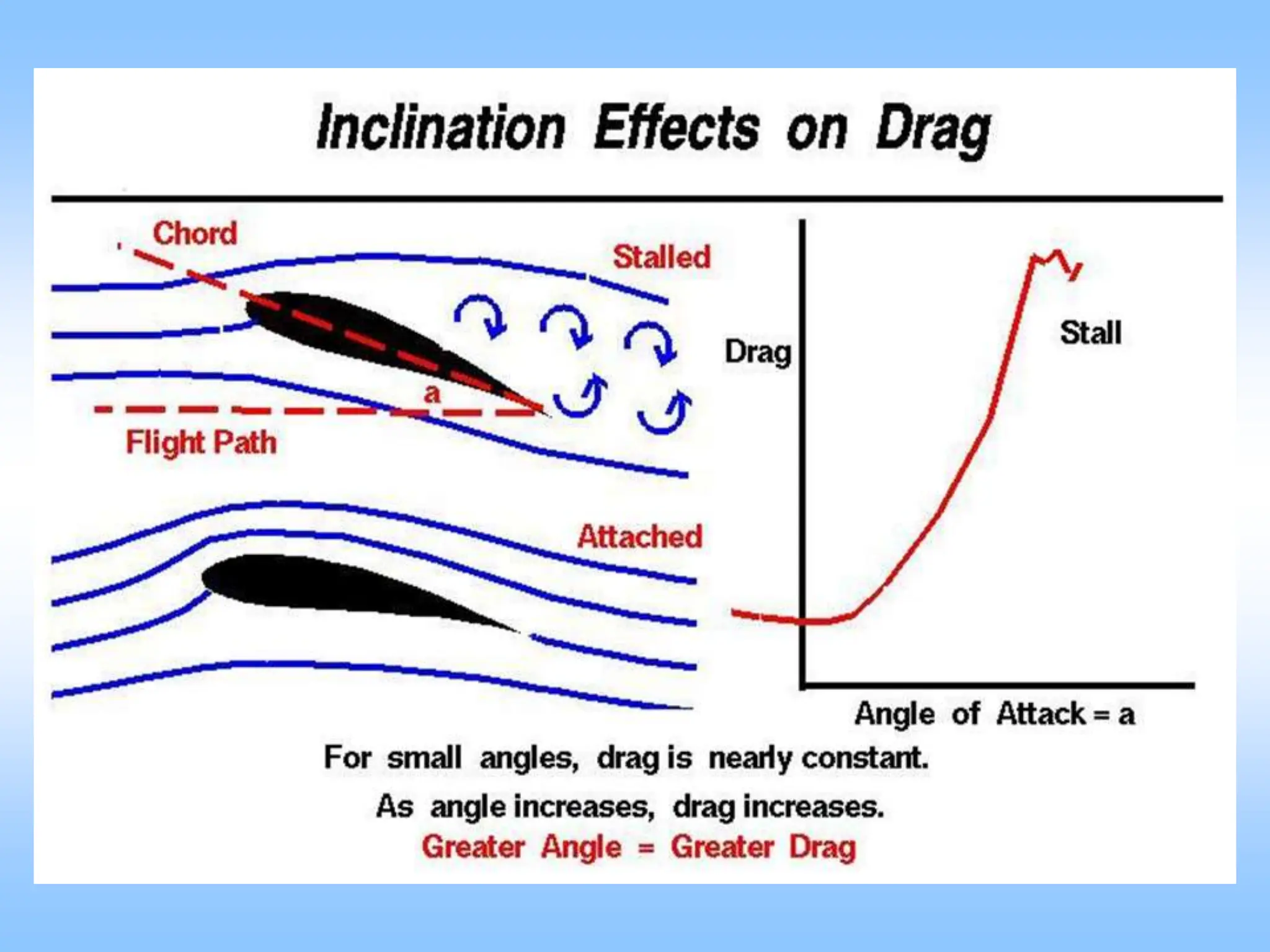 Inclination Effects on Drag

Chord

Stalled

a

Flight Path

Attached

Drag

Stall

Angle of Attack = a

For small angles, drag is nearly constant.

As angle increases, drag increases.

Greater Angle = Greater Drag